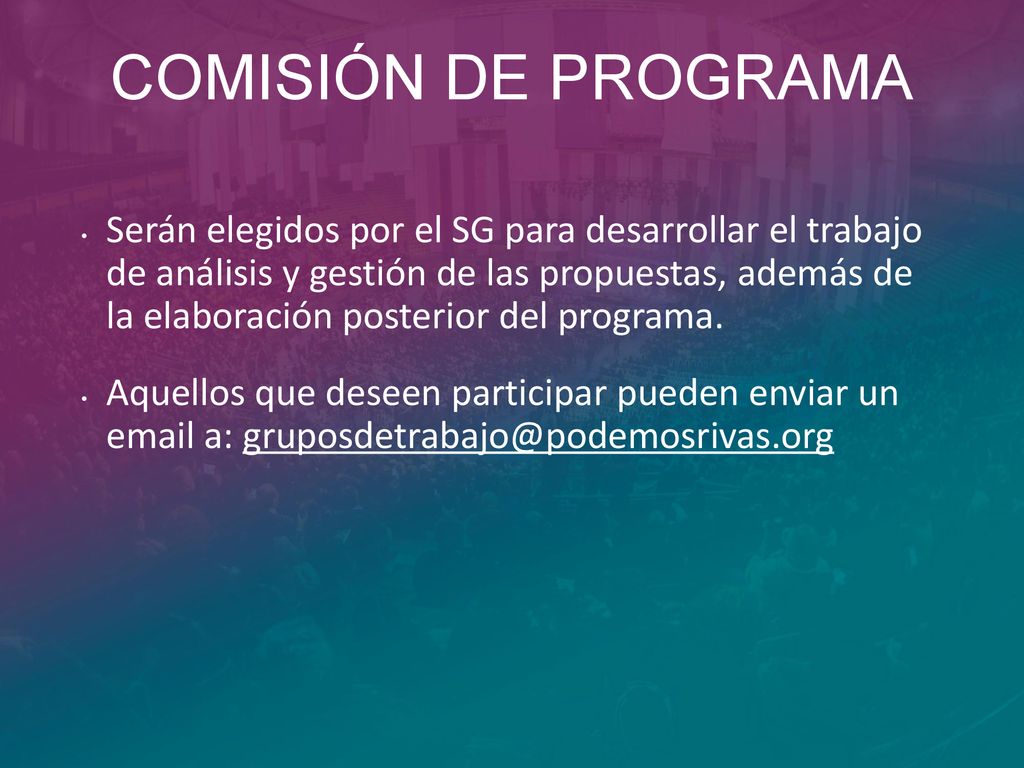 COMISIÓN DE PROGRAMA

• Serán elegidos por el SG para desarrollar el trabajo de análisis y gestión de las propuestas, además de la elaboración posterior del programa.

• Aquellos que deseen participar pueden enviar un email a: gruposdetrabajo@podemosrivas.org